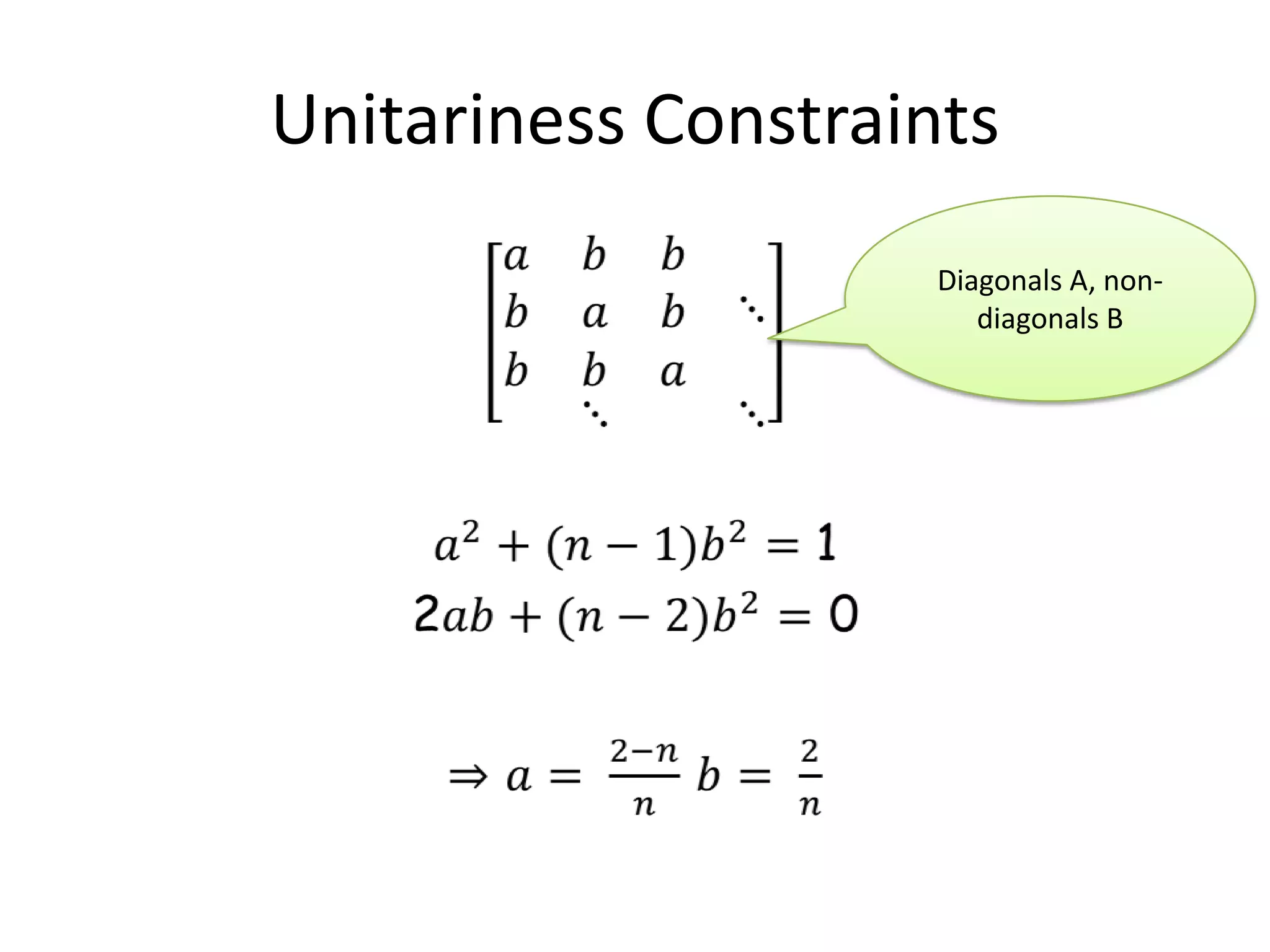 Unitariness Constraints

$\begin{bmatrix} a & b & b & \\ b & a & b & \ddots \\ b & b & a & \\ & \ddots & & \ddots \end{bmatrix}$

Diagonals A, non-diagonals B

$a^2 + (n-1)b^2 = 1$
$2ab + (n-2)b^2 = 0$

$\Rightarrow a = \frac{2-n}{n} \; b = \frac{2}{n}$